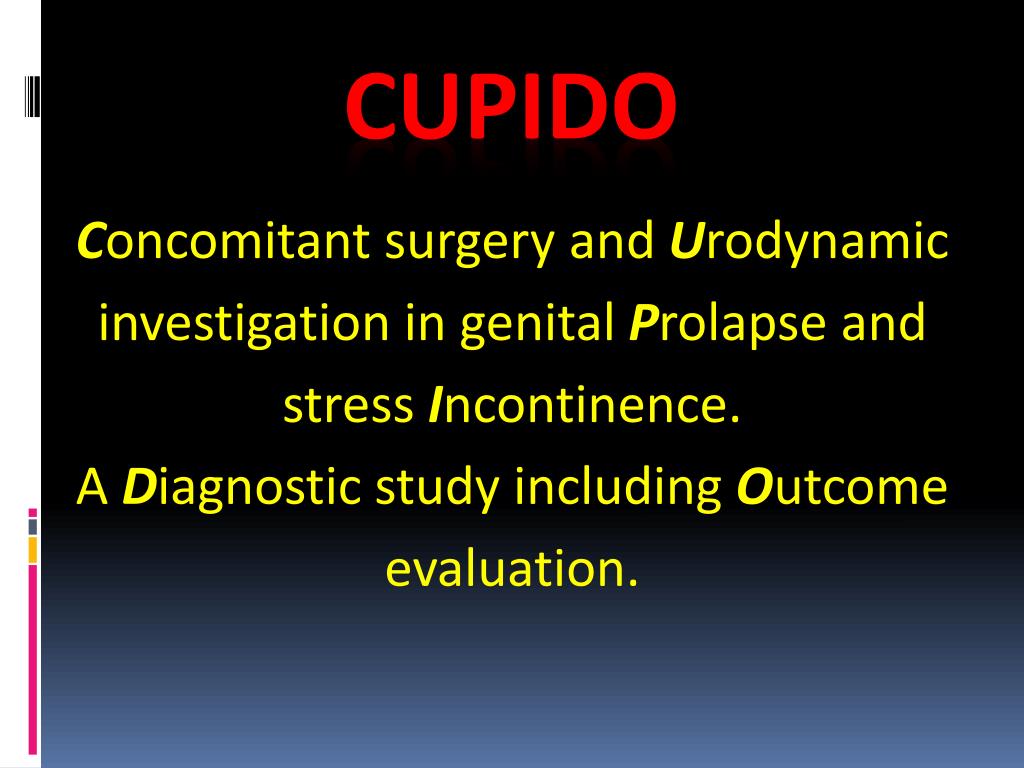 CUPIDO

Concomitant surgery and Urodynamic investigation in genital Prolapse and stress Incontinence.
A Diagnostic study including Outcome evaluation.